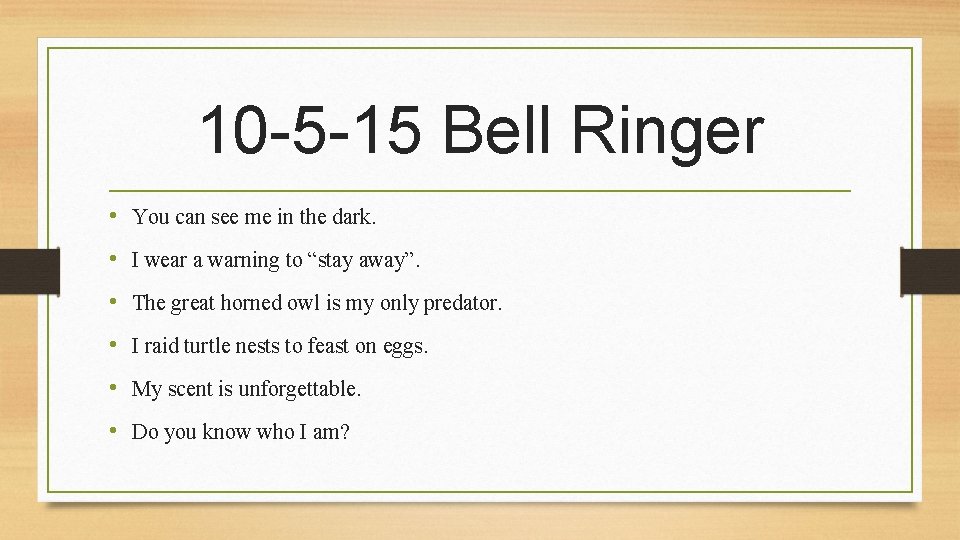 10-5-15 Bell Ringer

• You can see me in the dark.
• I wear a warning to “stay away”.
• The great horned owl is my only predator.
• I raid turtle nests to feast on eggs.
• My scent is unforgettable.
• Do you know who I am?